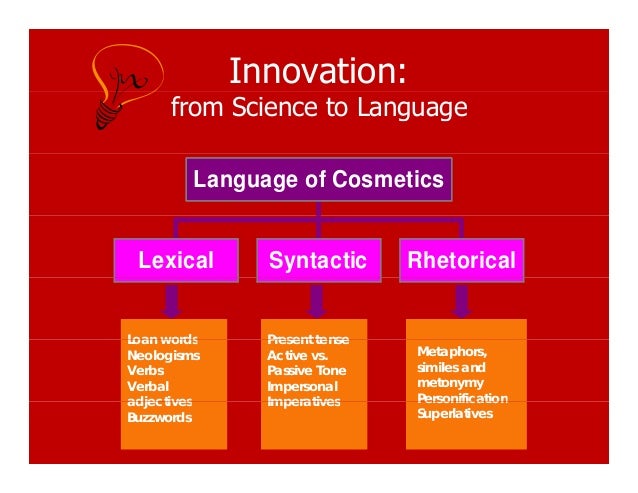 Innovation:
from Science to Language

Language of Cosmetics

Lexical

Syntactic

Rhetorical

Loan words
Neologisms
Verbs
Verbal adjectives
Buzzwords

Present tense
Active vs. Passive Tone
Impersonal
Imperatives

Metaphors, similes and metonymy
Personification
Superlatives